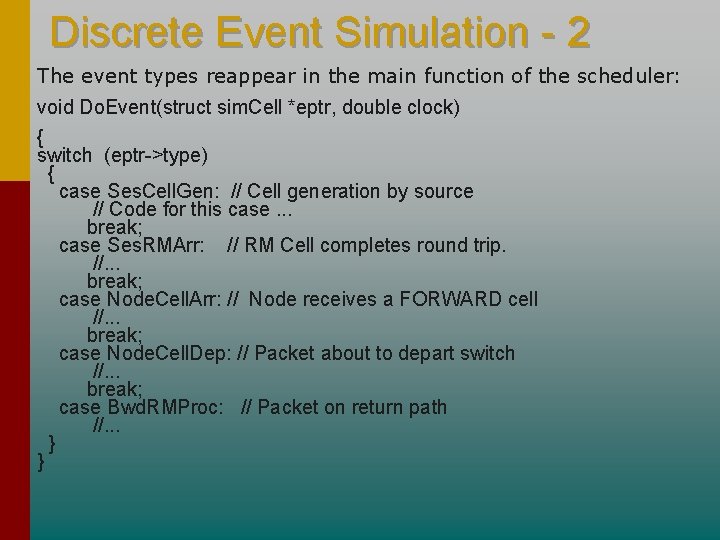 Discrete Event Simulation - 2

The event types reappear in the main function of the scheduler:

void DoEvent(struct simCell *eptr, double clock)

{
switch (eptr->type)
 {
  case SesCellGen: // Cell generation by source
     // Code for this case ...
     break;
  case SesRMArr: // RM Cell completes round trip.
     //...
     break;
  case NodeCellArr: // Node receives a FORWARD cell
     //...
     break;
  case NodeCellDep: // Packet about to depart switch
     //...
     break;
  case BwdRMProc: // Packet on return path
     //...
 }
}